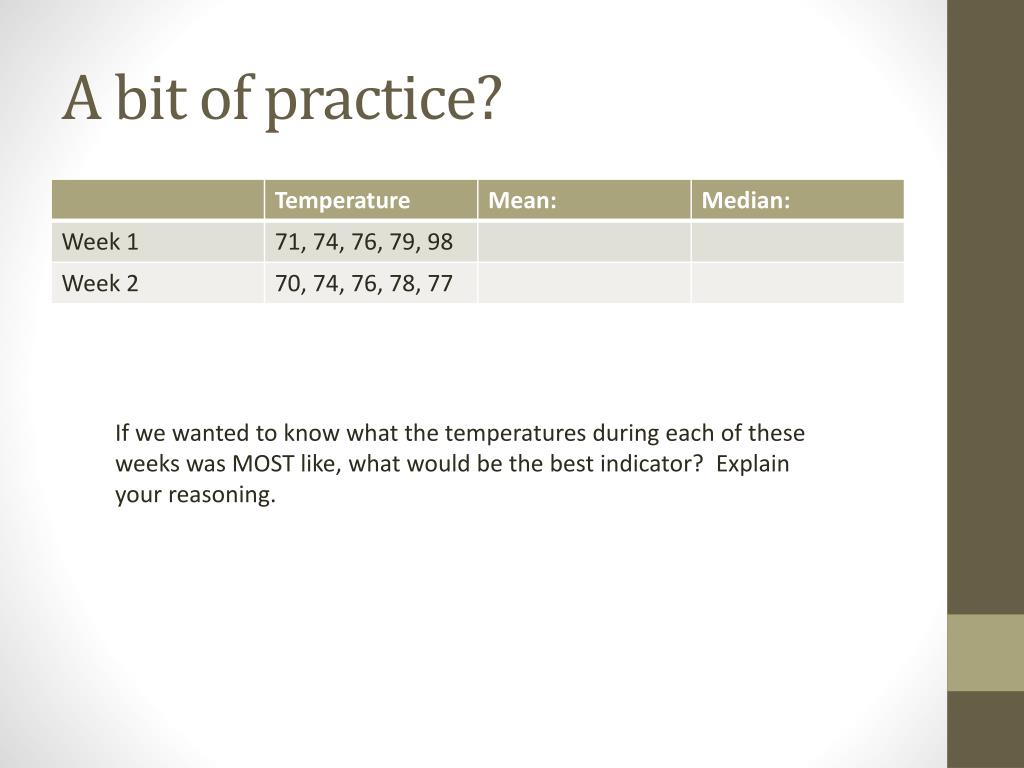 A bit of practice?

| | Temperature | Mean: | Median: |
|---|---|---|---|
| Week 1 | 71, 74, 76, 79, 98 | | |
| Week 2 | 70, 74, 76, 78, 77 | | |

If we wanted to know what the temperatures during each of these weeks was MOST like, what would be the best indicator? Explain your reasoning.